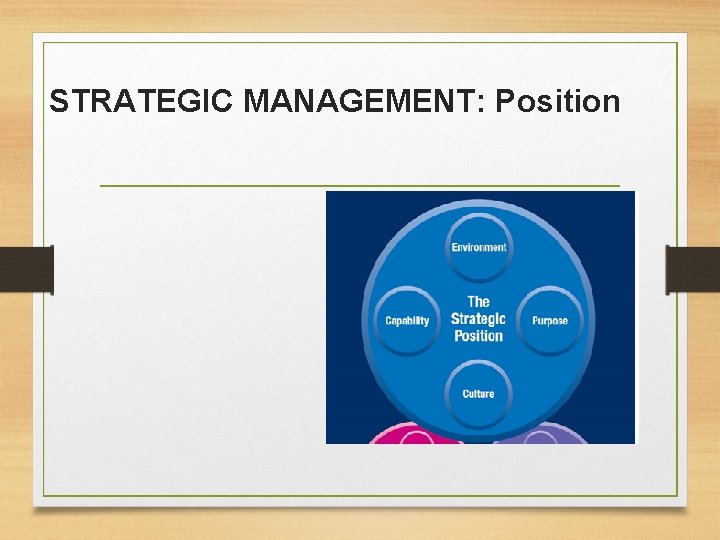 STRATEGIC MANAGEMENT: Position

Environment

Capability

The Strategic Position

Purpose

Culture